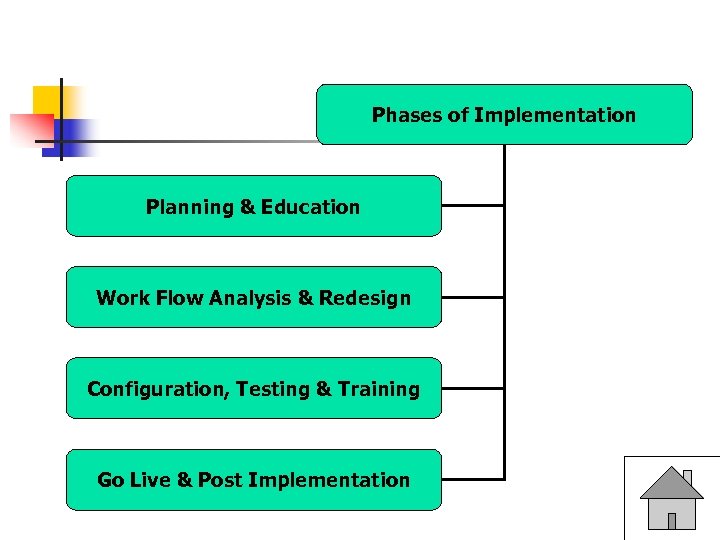 Phases of Implementation

Planning & Education

Work Flow Analysis & Redesign

Configuration, Testing & Training

Go Live & Post Implementation